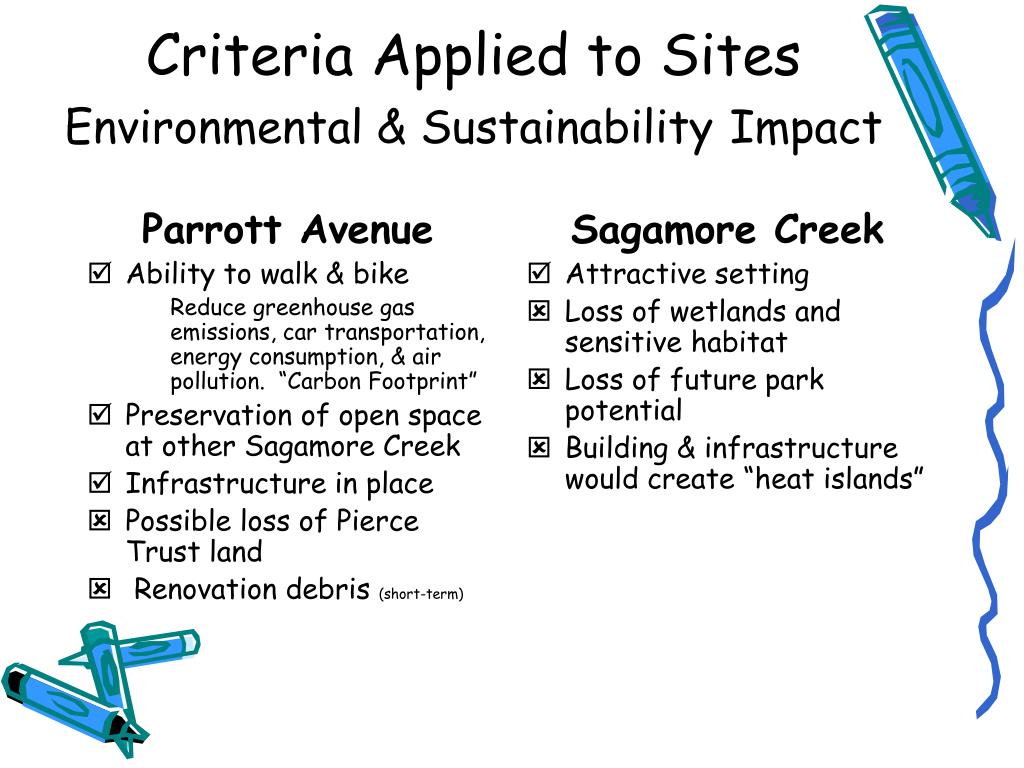 Criteria Applied to Sites
Environmental & Sustainability Impact

Parrott Avenue
☑ Ability to walk & bike
Reduce greenhouse gas emissions, car transportation, energy consumption, & air pollution. “Carbon Footprint”
☑ Preservation of open space at other Sagamore Creek
☑ Infrastructure in place
☒ Possible loss of Pierce Trust land
☒ Renovation debris (short-term)

Sagamore Creek
☑ Attractive setting
☒ Loss of wetlands and sensitive habitat
☒ Loss of future park potential
☒ Building & infrastructure would create “heat islands”